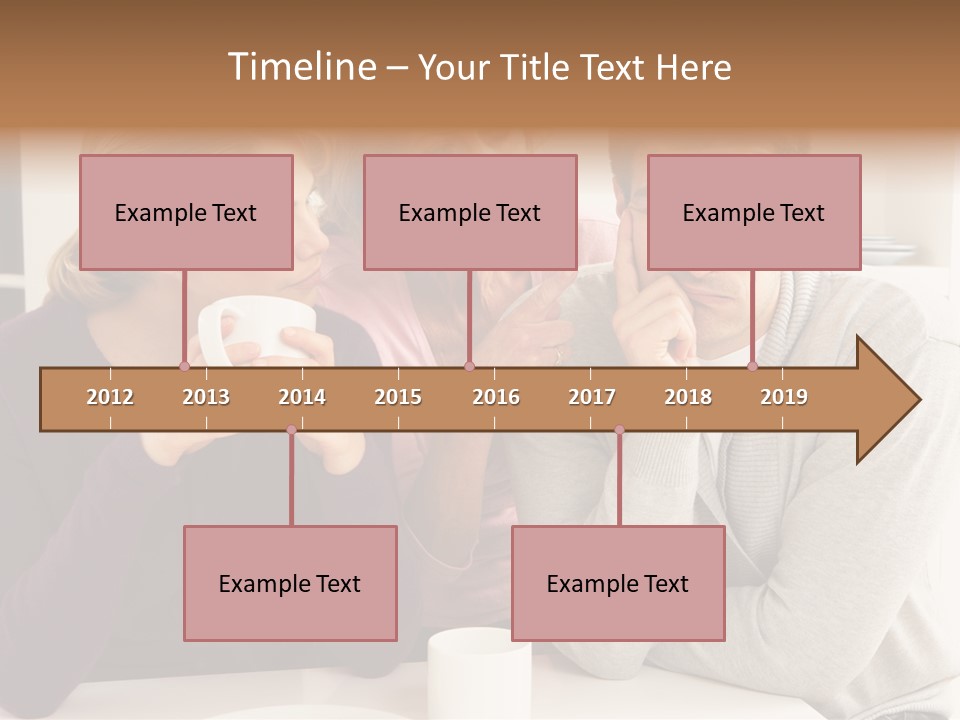 Timeline – Your Title Text Here

Example Text

Example Text

Example Text

2012
2013
2014
2015
2016
2017
2018
2019

Example Text

Example Text